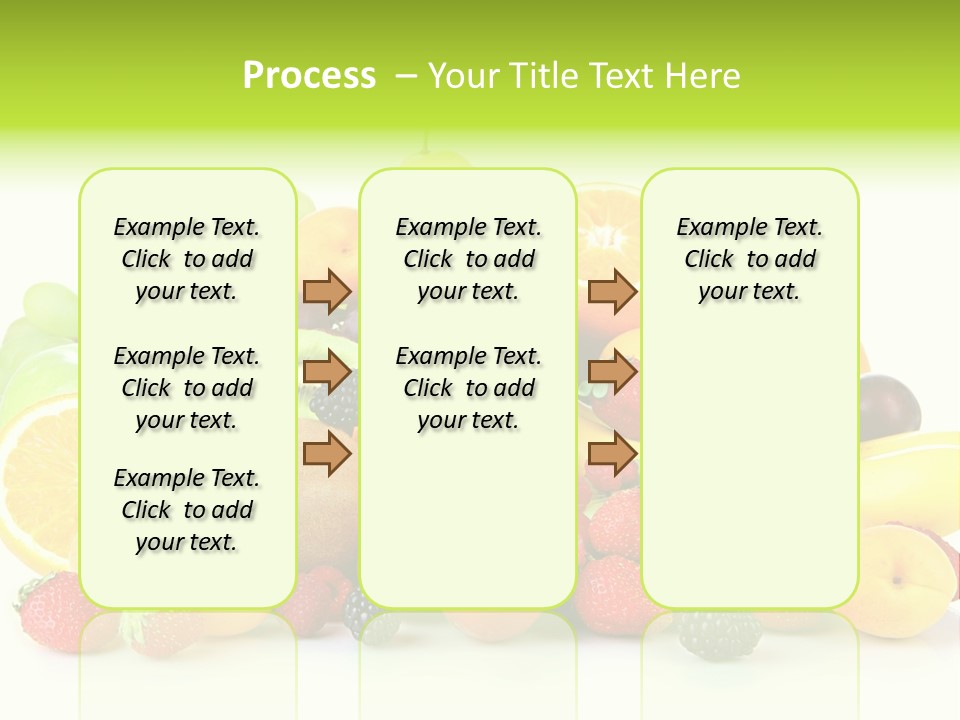 Process – Your Title Text Here

Example Text. Click to add your text.

Example Text. Click to add your text.

Example Text. Click to add your text.

Example Text. Click to add your text.

Example Text. Click to add your text.

Example Text. Click to add your text.